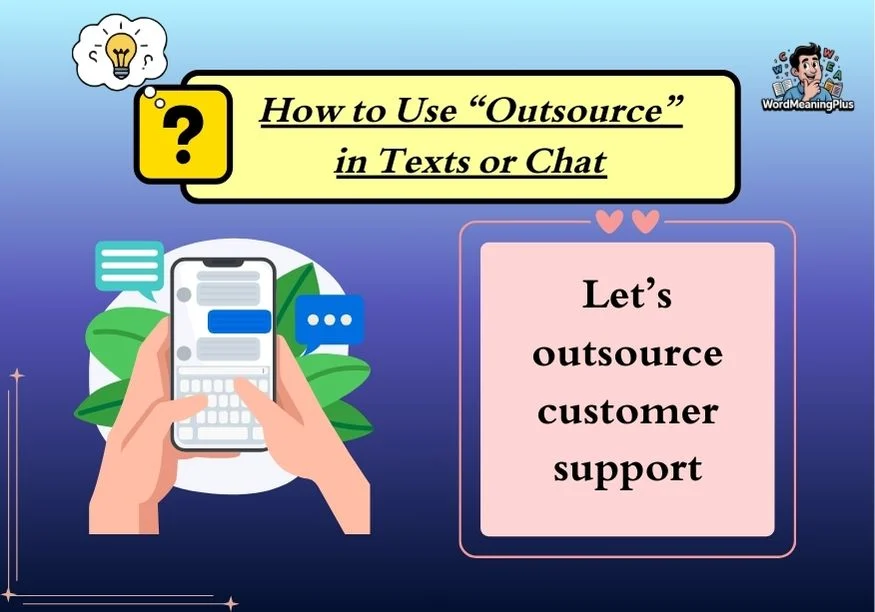 ?

How to Use “Outsource” in Texts or Chat

WordMeaningPlus

Let’s outsource customer support